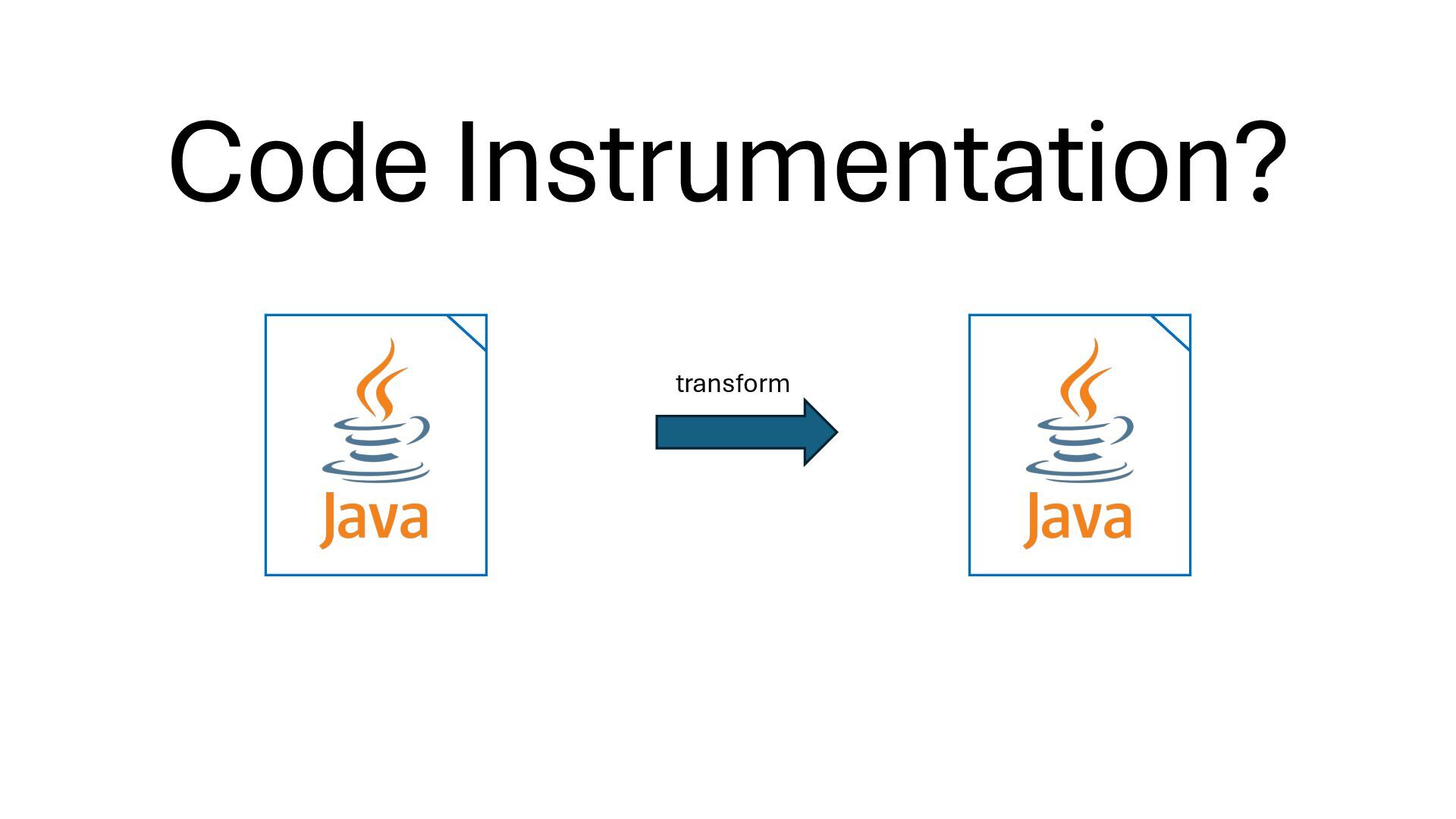 Code Instrumentation?

Java

transform

Java